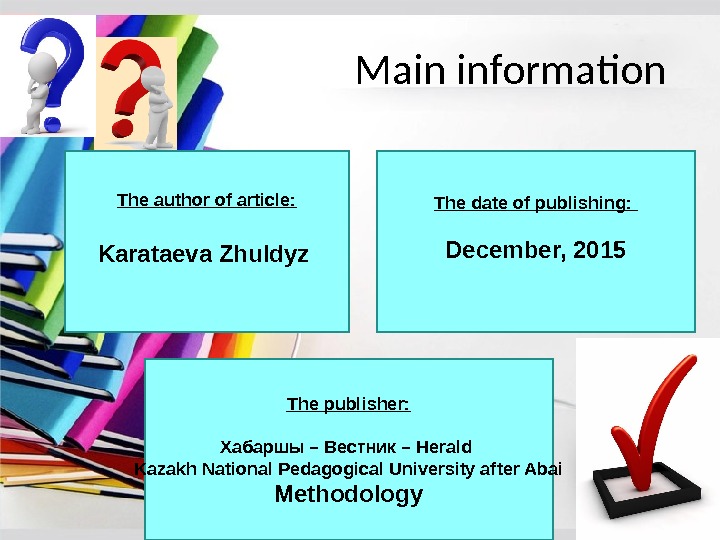 Main information

The author of article:

Karataeva Zhuldyz

The date of publishing:

December, 2015

The publisher:

Хабаршы – Вестник – Herald
Kazakh National Pedagogical University after Abai
Methodology